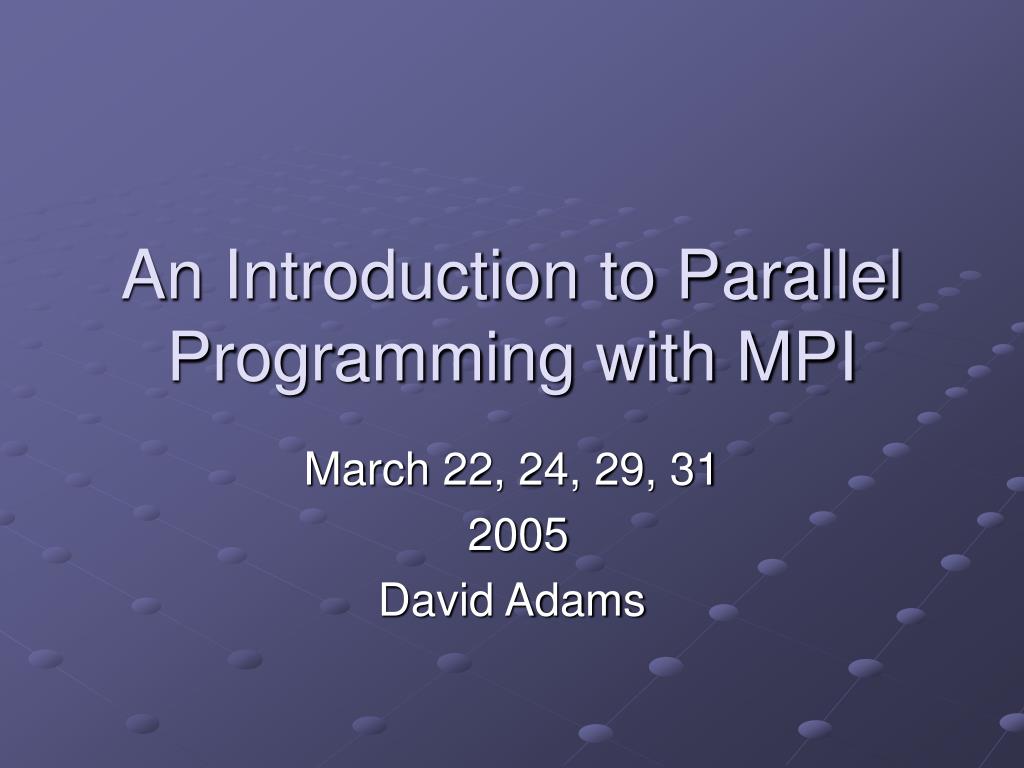 An Introduction to Parallel Programming with MPI

March 22, 24, 29, 31
2005
David Adams